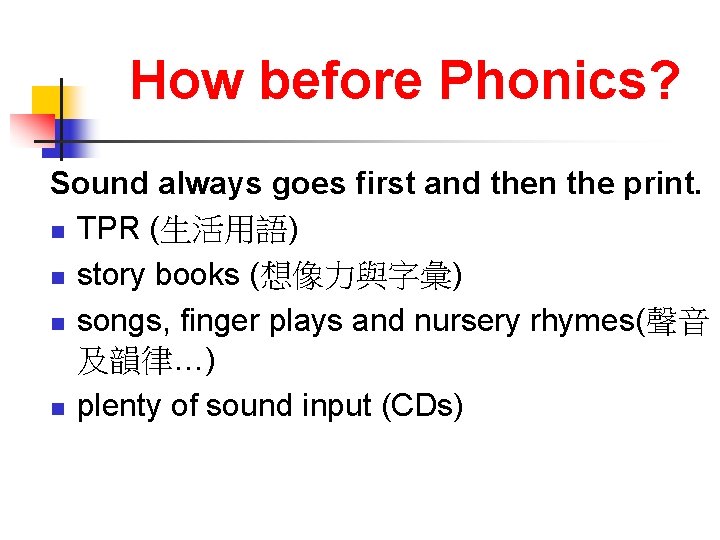 How before Phonics?

Sound always goes first and then the print.

- TPR (生活用語)
- story books (想像力與字彙)
- songs, finger plays and nursery rhymes(聲音及韻律…)
- plenty of sound input (CDs)